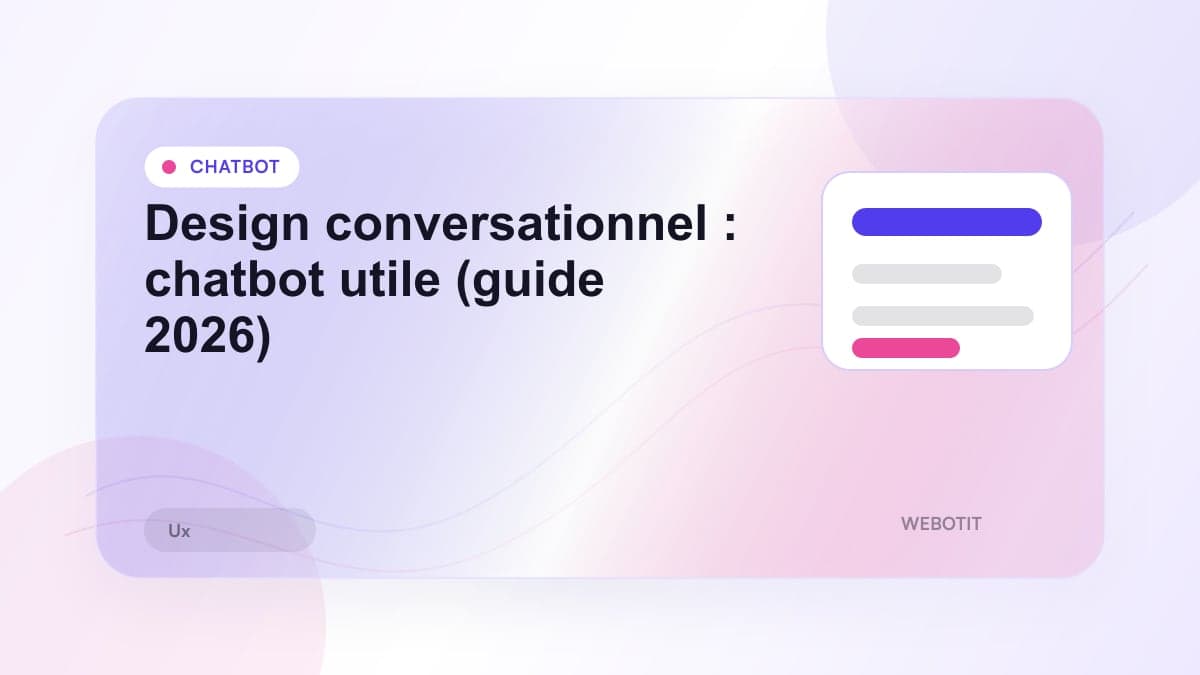 CHATBOT

Design conversationnel : chatbot utile (guide 2026)

Ux

WEBOTIT